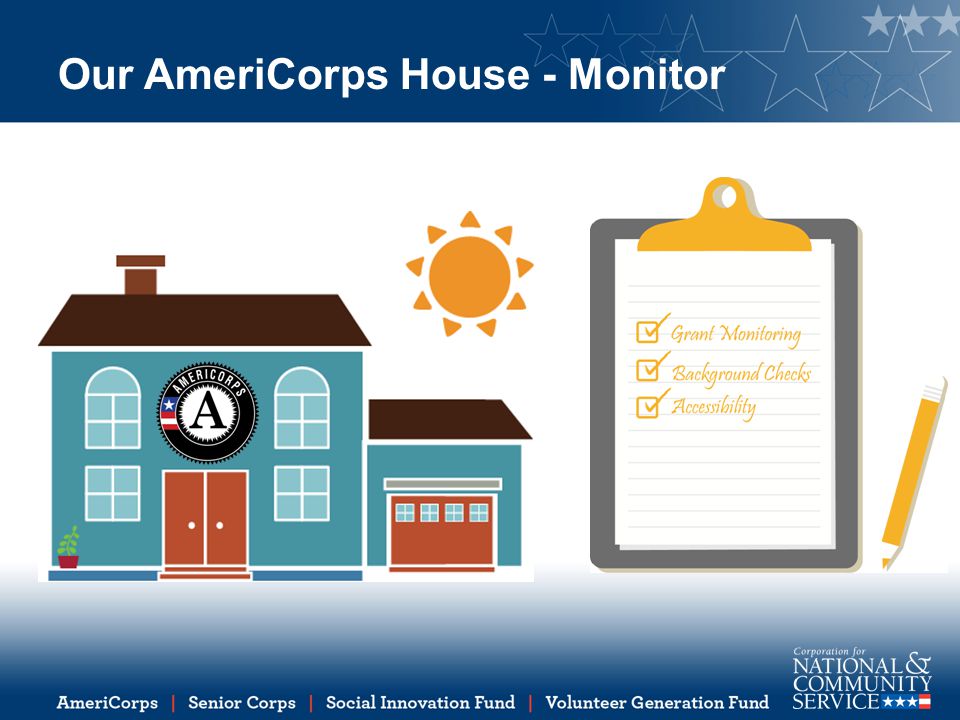 Our AmeriCorps House - Monitor

AMERICORPS
A

Grant Monitoring
Background Checks
Accessibility

AmeriCorps | Senior Corps | Social Innovation Fund | Volunteer Generation Fund

Corporation for
NATIONAL &
COMMUNITY
SERVICE